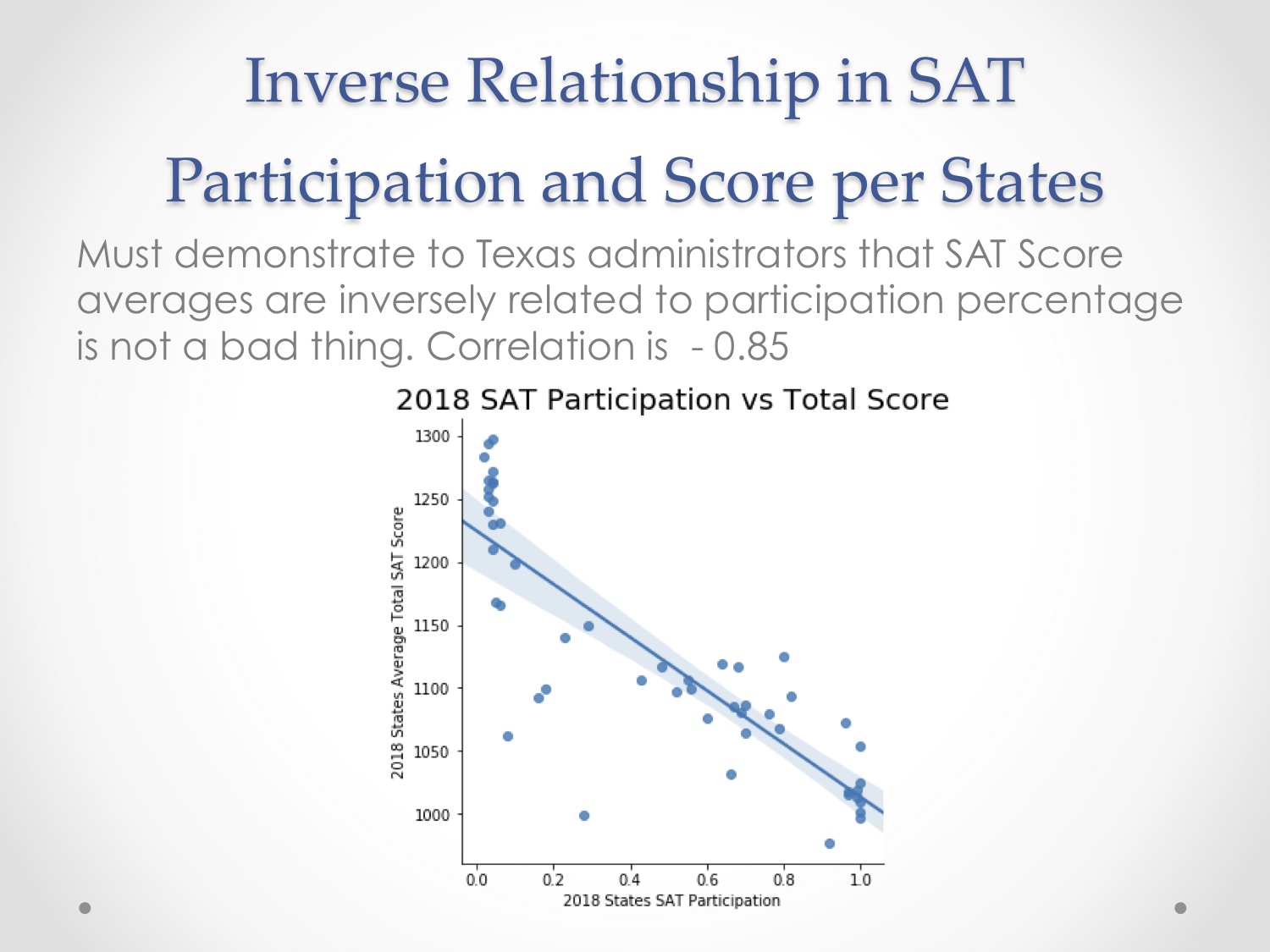 Inverse Relationship in SAT Participation and Score per States

Must demonstrate to Texas administrators that SAT Score averages are inversely related to participation percentage is not a bad thing. Correlation is - 0.85

2018 SAT Participation vs Total Score

2018 States Average Total SAT Score

1300
1250
1200
1150
1100
1050
1000

0.0
0.2
0.4
0.6
0.8
1.0

2018 States SAT Participation